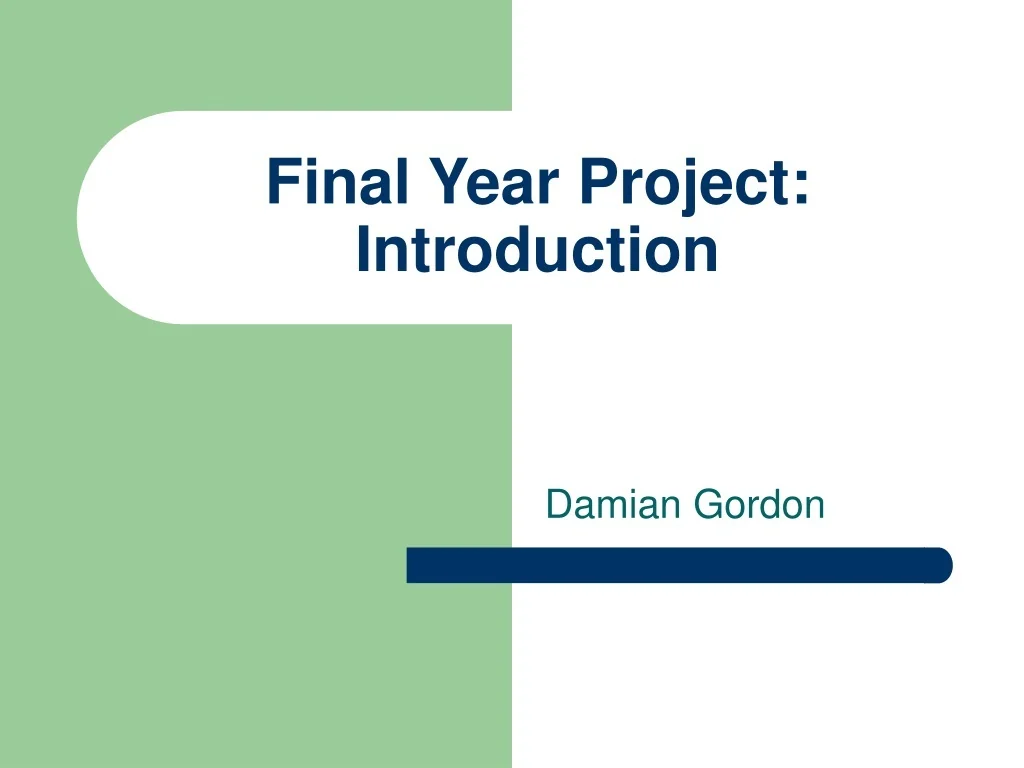 Final Year Project: Introduction

Damian Gordon